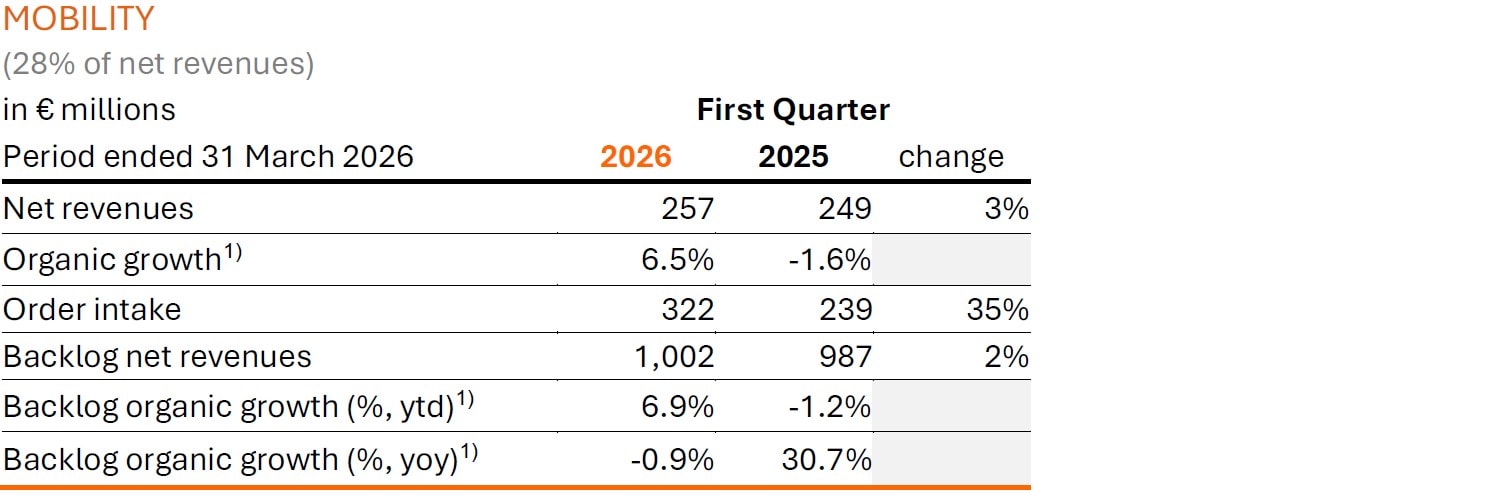 MOBILITY
(28% of net revenues)

| in € millions | First Quarter | | |
|---|---|---|---|
| Period ended 31 March 2026 | 2026 | 2025 | change |
| Net revenues | 257 | 249 | 3% |
| Organic growth$^{1)}$ | 6.5% | -1.6% | |
| Order intake | 322 | 239 | 35% |
| Backlog net revenues | 1,002 | 987 | 2% |
| Backlog organic growth (%, ytd)$^{1)}$ | 6.9% | -1.2% | |
| Backlog organic growth (%, yoy)$^{1)}$ | -0.9% | 30.7% | |